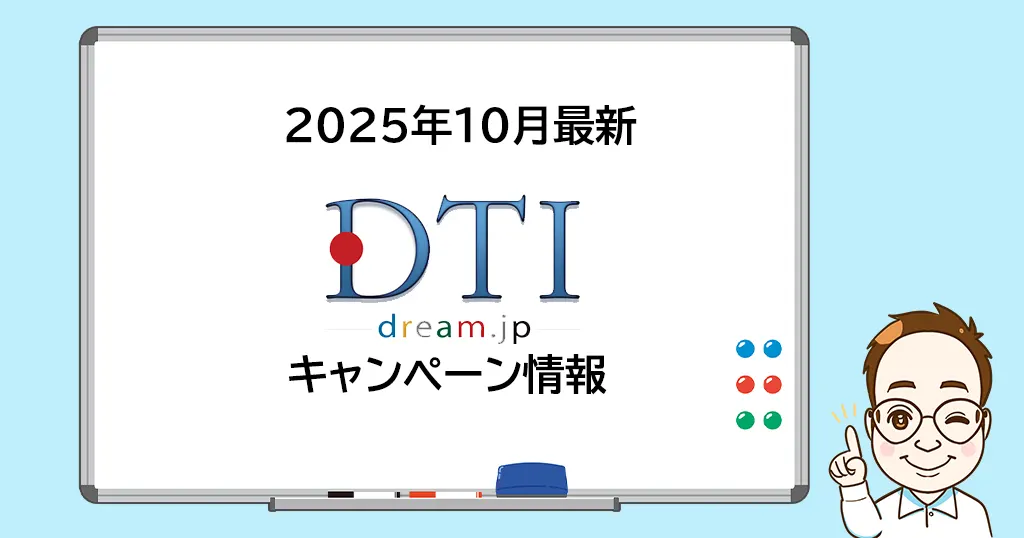 2025年10月最新

DTI

dream.jp

キャンペーン情報